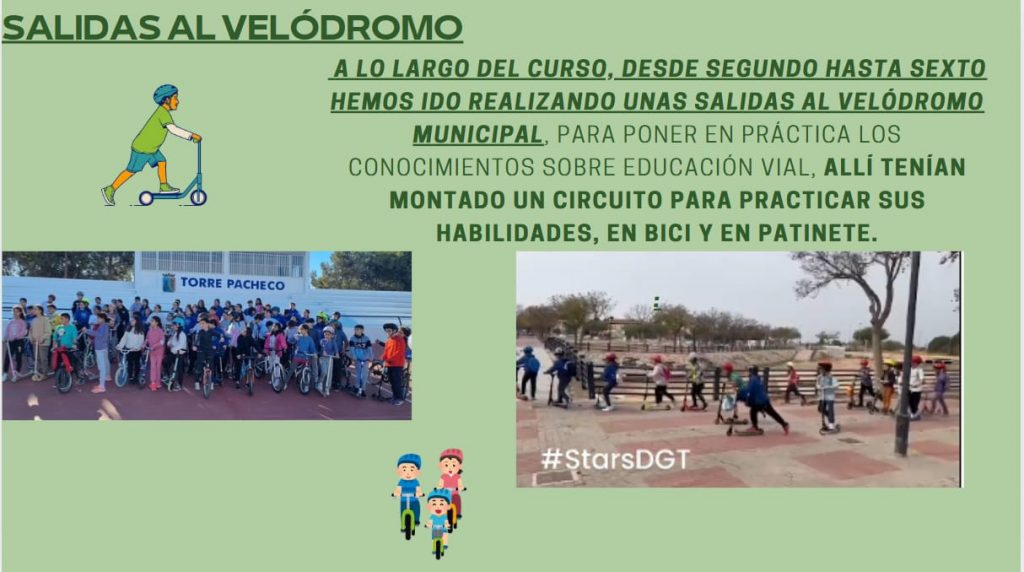 SALIDAS AL VELÓDROMO

A LO LARGO DEL CURSO, DESDE SEGUNDO HASTA SEXTO HEMOS IDO REALIZANDO UNAS SALIDAS AL VELÓDROMO MUNICIPAL, PARA PONER EN PRÁCTICA LOS CONOCIMIENTOS SOBRE EDUCACIÓN VIAL, ALLÍ TENÍAN MONTADO UN CIRCUITO PARA PRACTICAR SUS HABILIDADES, EN BICI Y EN PATINETE.

TORRE PACHECO

#StarsDGT